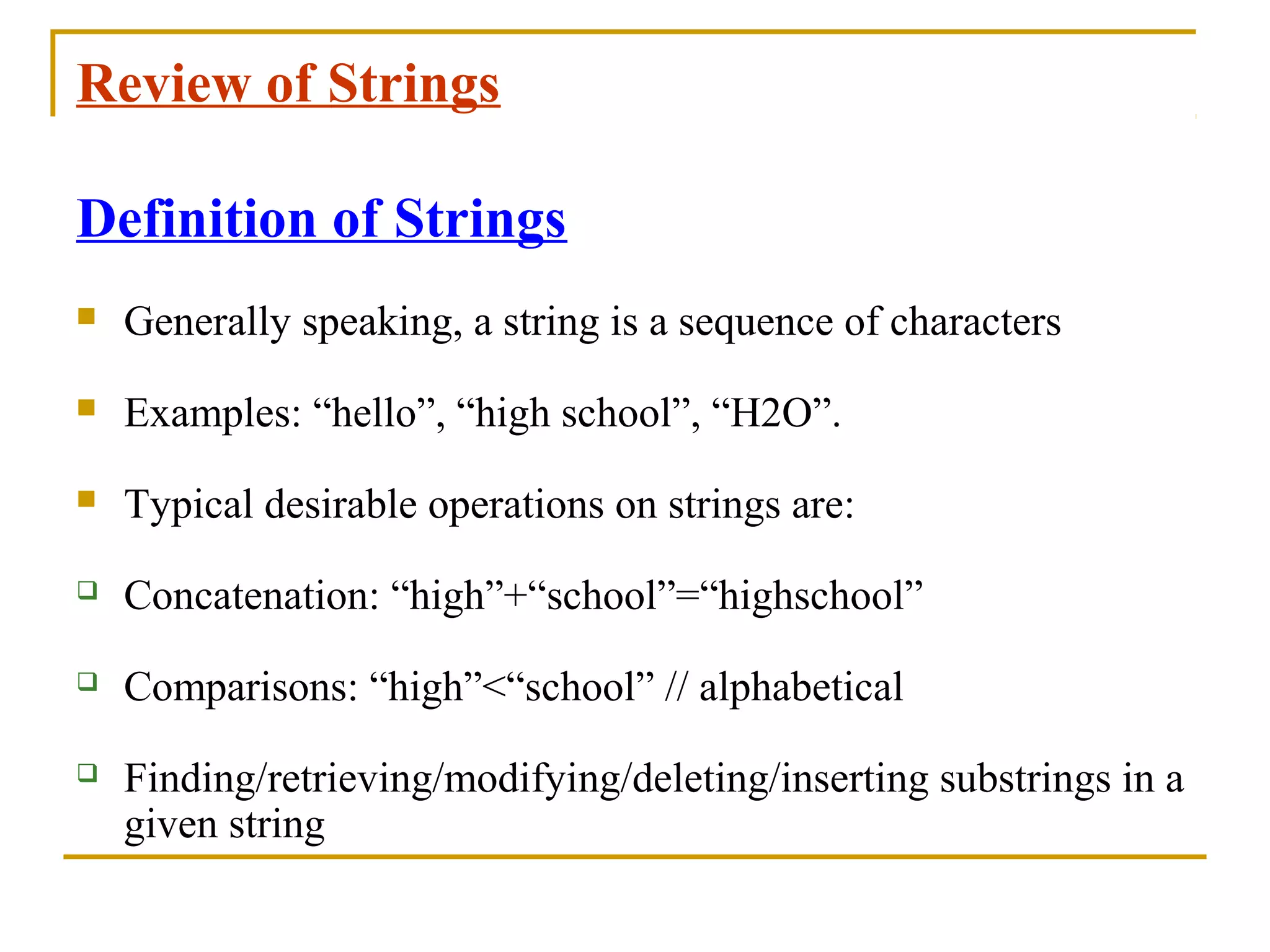 Review of Strings

Definition of Strings

Generally speaking, a string is a sequence of characters

Examples: “hello”, “high school”, “H2O”.

Typical desirable operations on strings are:

Concatenation: “high”+“school”=“highschool”

Comparisons: “high”<“school” // alphabetical

Finding/retrieving/modifying/deleting/inserting substrings in a given string